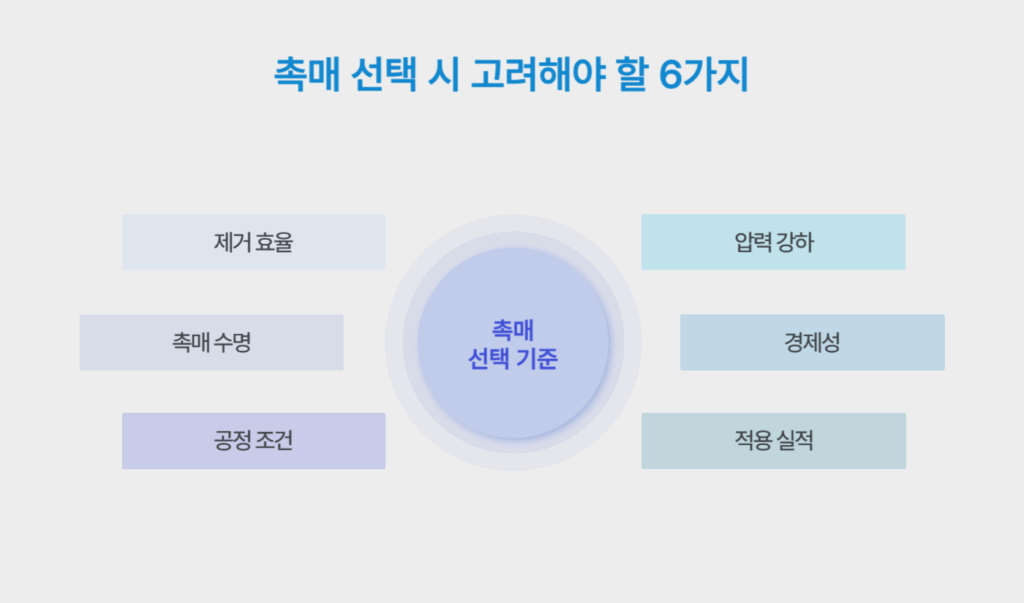 촉매 선택 시 고려해야 할 6가지

제거 효율

촉매 수명

공정 조건

촉매
선택 기준

압력 강하

경제성

적용 실적